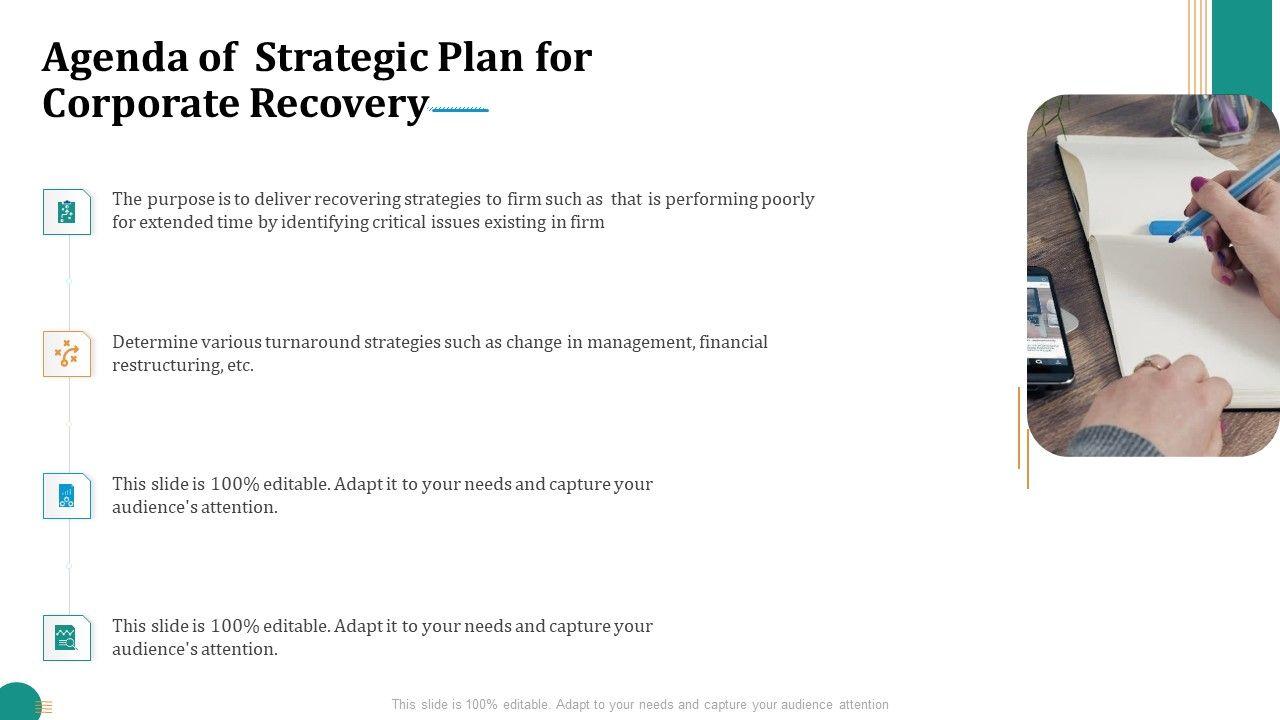 Agenda of Strategic Plan for Corporate Recovery

The purpose is to deliver recovering strategies to firm such as that is performing poorly for extended time by identifying critical issues existing in firm

Determine various turnaround strategies such as change in management, financial restructuring, etc.

This slide is 100% editable. Adapt it to your needs and capture your audience's attention.

This slide is 100% editable. Adapt it to your needs and capture your audience's attention.

This slide is 100% editable. Adapt to your needs and capture your audience attention